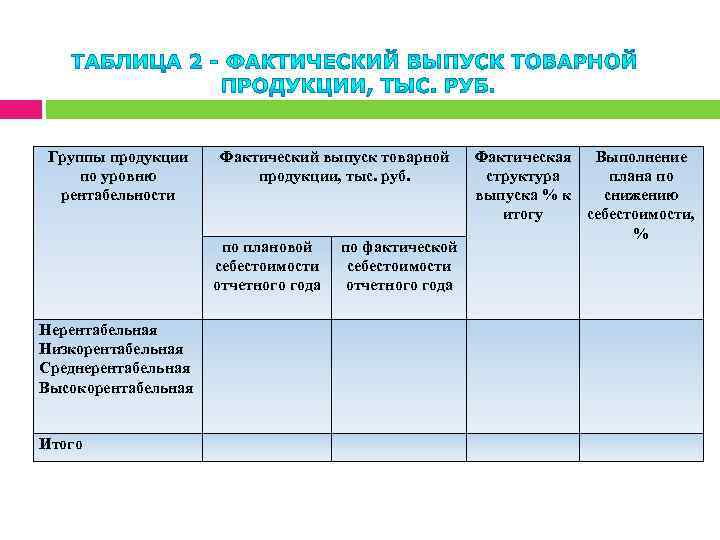 ТАБЛИЦА 2 - ФАКТИЧЕСКИЙ ВЫПУСК ТОВАРНОЙ ПРОДУКЦИИ, ТЫС. РУБ.

| Группы продукции по уровню рентабельности | Фактический выпуск товарной продукции, тыс. руб. | | Фактическая структура выпуска % к итогу | Выполнение плана по снижению себестоимости, % |
|---|---|---|---|---|
| | по плановой себестоимости отчетного года | по фактической себестоимости отчетного года | | |
| Нерентабельная Низкорентабельная Среднерентабельная Высокорентабельная | | | | |
| Итого | | | | |